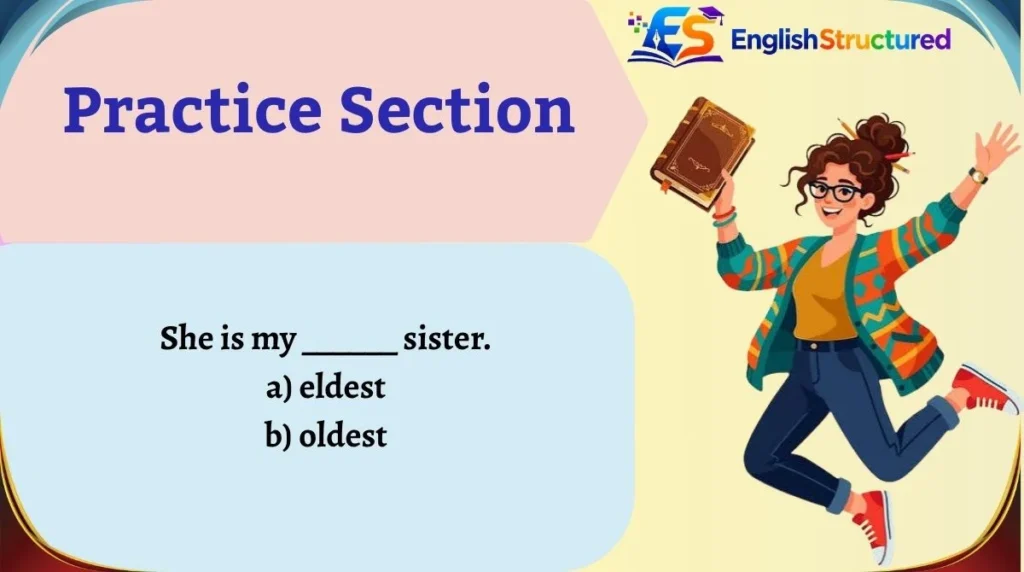 ES EnglishStructured

Practice Section

She is my ______ sister.
a) eldest
b) oldest